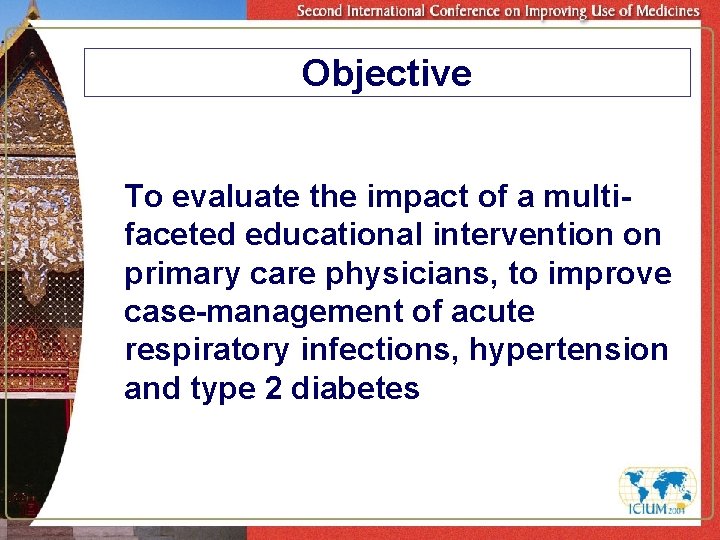 Second International Conference on Improving Use of Medicines

Objective

To evaluate the impact of a multi-faceted educational intervention on primary care physicians, to improve case-management of acute respiratory infections, hypertension and type 2 diabetes

ICIUM 2004